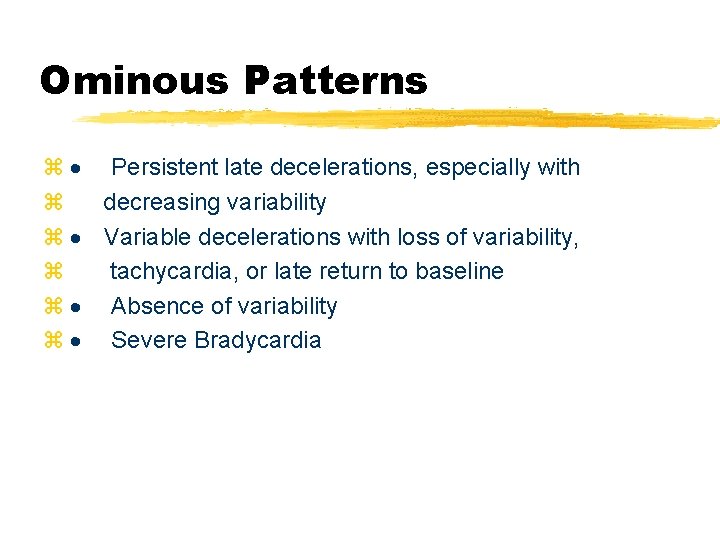 Ominous Patterns

⌘ • Persistent late decelerations, especially with
⌘ decreasing variability
⌘ • Variable decelerations with loss of variability,
⌘ tachycardia, or late return to baseline
⌘ • Absence of variability
⌘ • Severe Bradycardia